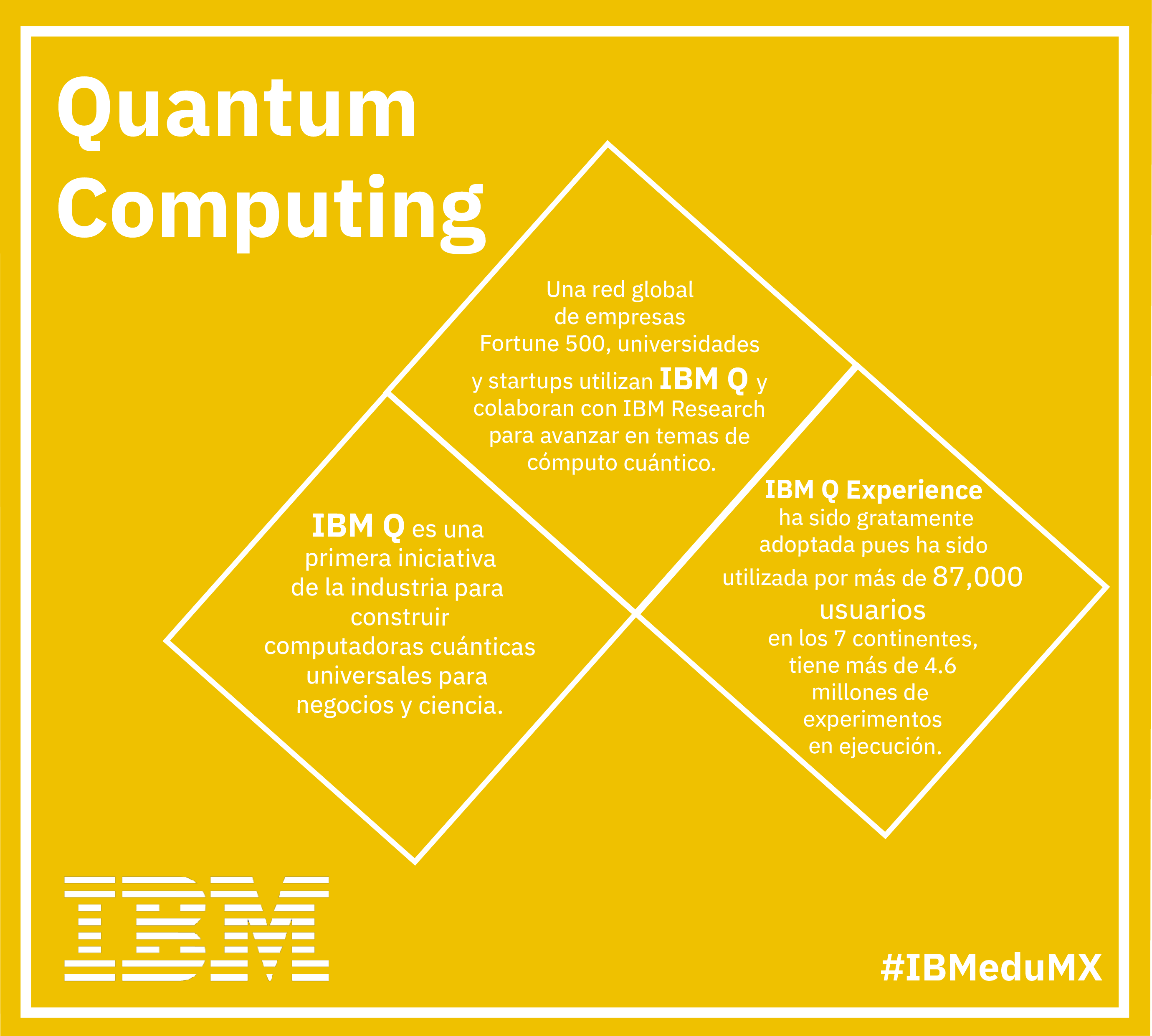 Quantum Computing

Una red global de empresas Fortune 500, universidades y startups utilizan IBM Q y colaboran con IBM Research para avanzar en temas de cómputo cuántico.

IBM Q es una primera iniciativa de la industria para construir computadoras cuánticas universales para negocios y ciencia.

IBM Q Experience ha sido gratamente adoptada pues ha sido utilizada por más de 87,000 usuarios en los 7 continentes, tiene más de 4.6 millones de experimentos en ejecución.

IBM

#IBMeduMX